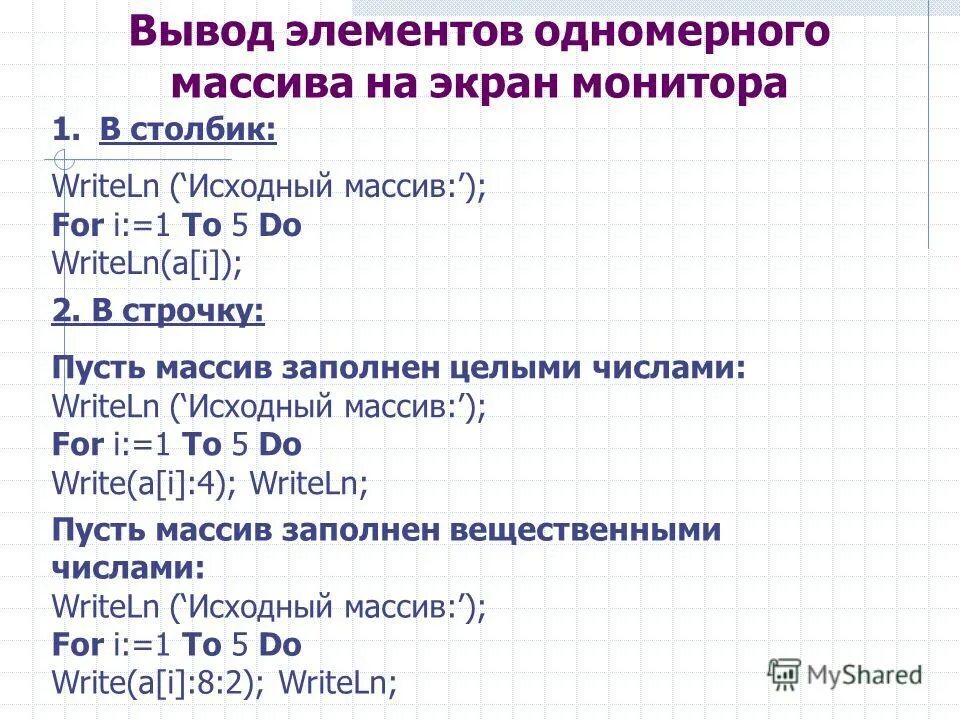 Вывод элементов одномерного массива на экран монитора

1. В столбик:

WriteLn (‘Исходный массив:’);
For i:=1 To 5 Do
WriteLn(a[i]);

2. В строчку:

Пусть массив заполнен целыми числами:
WriteLn (‘Исходный массив:’);
For i:=1 To 5 Do
Write(a[i]:4); WriteLn;

Пусть массив заполнен вещественными числами:
WriteLn (‘Исходный массив:’);
For i:=1 To 5 Do
Write(a[i]:8:2); WriteLn;

MyShared